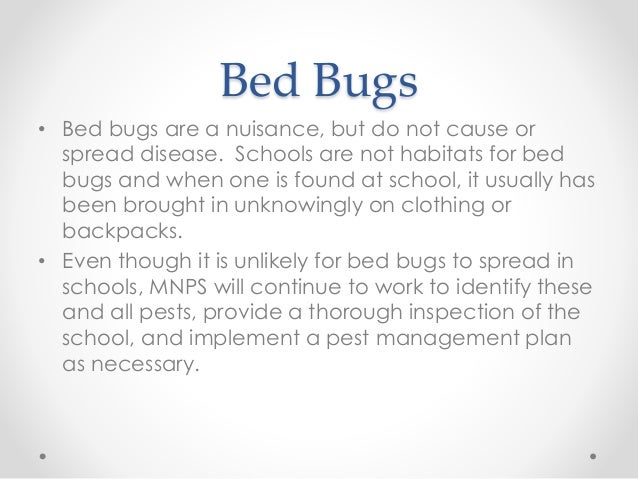 Bed Bugs

• Bed bugs are a nuisance, but do not cause or spread disease.  Schools are not habitats for bed bugs and when one is found at school, it usually has been brought in unknowingly on clothing or backpacks.

• Even though it is unlikely for bed bugs to spread in schools, MNPS will continue to work to identify these and all pests, provide a thorough inspection of the school, and implement a pest management plan as necessary.